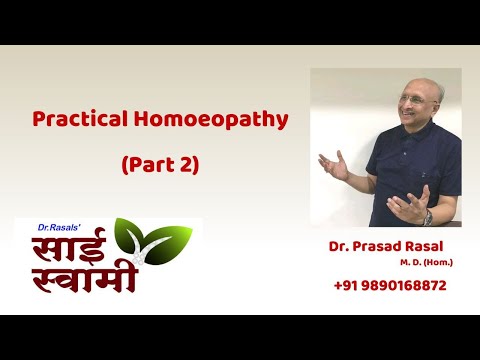 Practical Homoeopathy

(Part 2)

Dr.Rasals'
साई
स्वामी

Dr. Prasad Rasal
M. D. (Hom.)

+91 9890168872